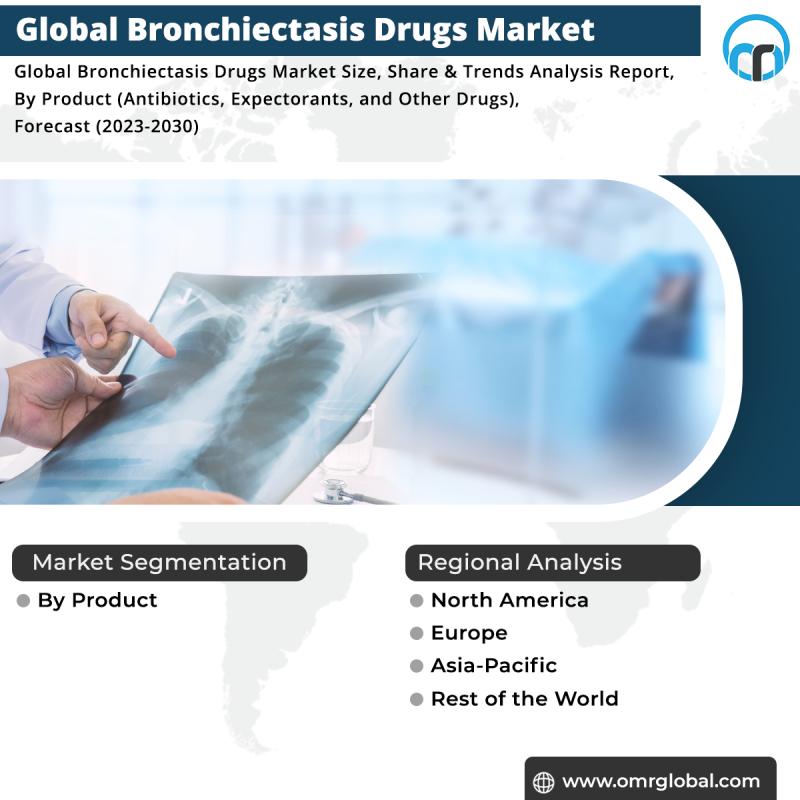 Global Bronchiectasis Drugs Market

Global Bronchiectasis Drugs Market Size, Share & Trends Analysis Report, By Product (Antibiotics, Expectorants, and Other Drugs), Forecast (2023-2030)

Market Segmentation

By Product

Regional Analysis

North America

Europe

Asia-Pacific

Rest of the World

www.omrglobal.com